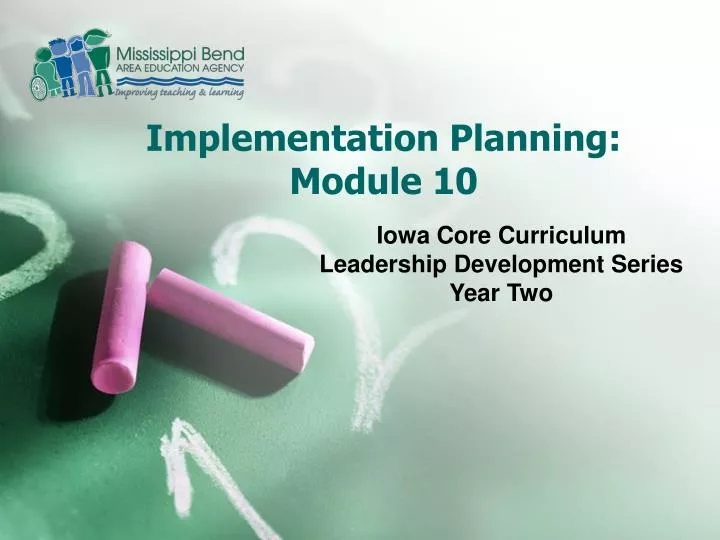 Mississippi Bend
AREA EDUCATION AGENCY
improving teaching & learning

Implementation Planning: Module 10

Iowa Core Curriculum
Leadership Development Series
Year Two